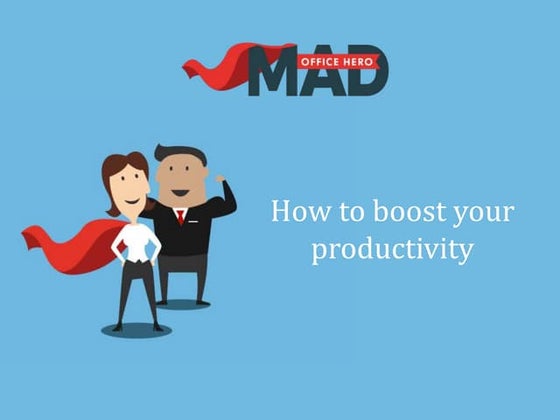 MAD
OFFICE HERO

How to boost your productivity